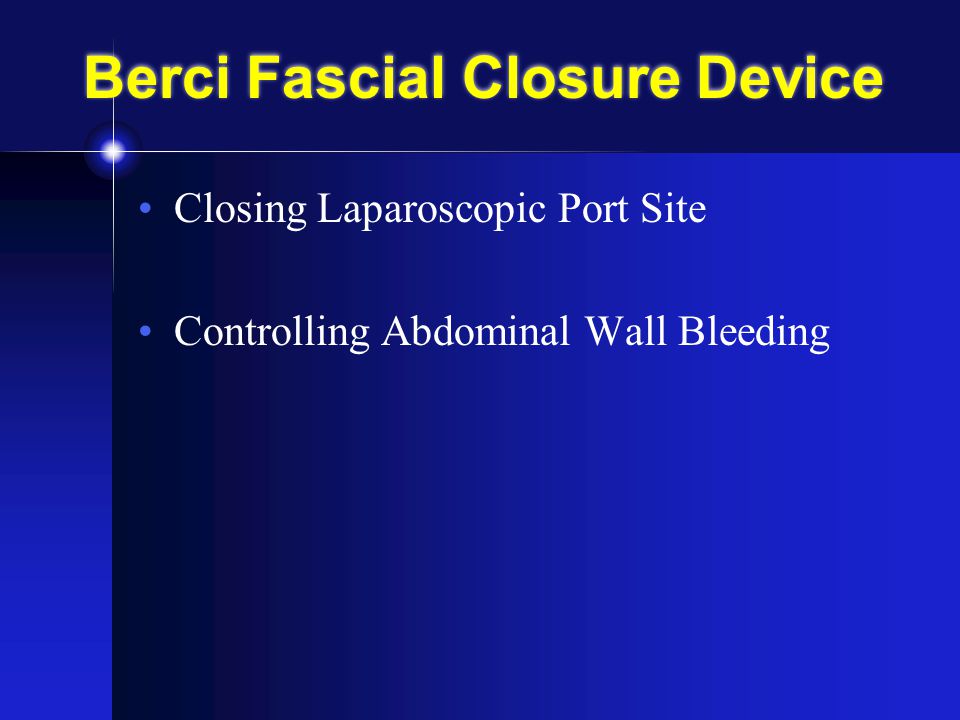 Berci Fascial Closure Device

• Closing Laparoscopic Port Site

• Controlling Abdominal Wall Bleeding